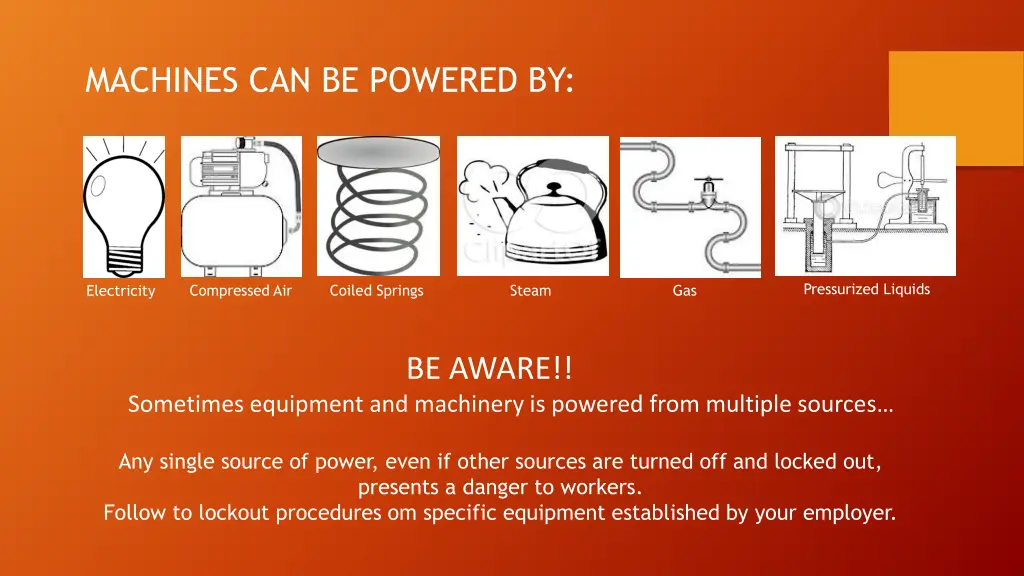 MACHINES CAN BE POWERED BY:

Electricity

Compressed Air

Coiled Springs

Steam

Gas

Pressurized Liquids

BE AWARE!!

Sometimes equipment and machinery is powered from multiple sources…

Any single source of power, even if other sources are turned off and locked out, presents a danger to workers.
Follow to lockout procedures om specific equipment established by your employer.